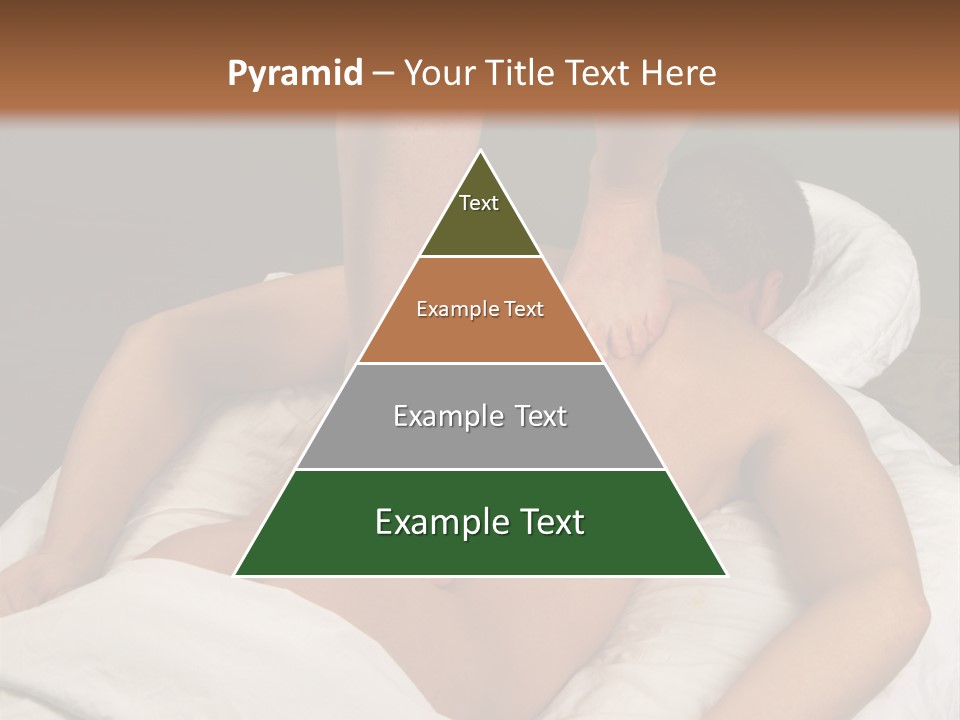 Pyramid – Your Title Text Here

Text

Example Text

Example Text

Example Text